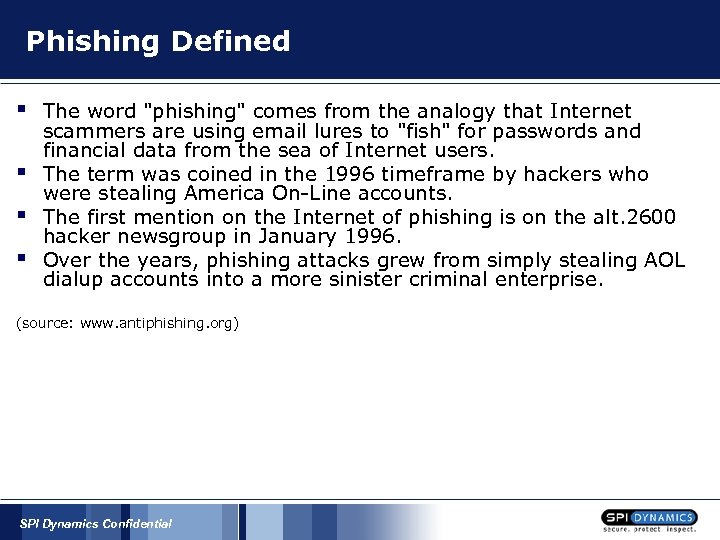 Phishing Defined

▪ The word "phishing" comes from the analogy that Internet scammers are using email lures to "fish" for passwords and financial data from the sea of Internet users.
▪ The term was coined in the 1996 timeframe by hackers who were stealing America On-Line accounts.
▪ The first mention on the Internet of phishing is on the alt.2600 hacker newsgroup in January 1996.
▪ Over the years, phishing attacks grew from simply stealing AOL dialup accounts into a more sinister criminal enterprise.

(source: www.antiphishing.org)

SPI Dynamics Confidential

SPI DYNAMICS
secure. protect. inspect.